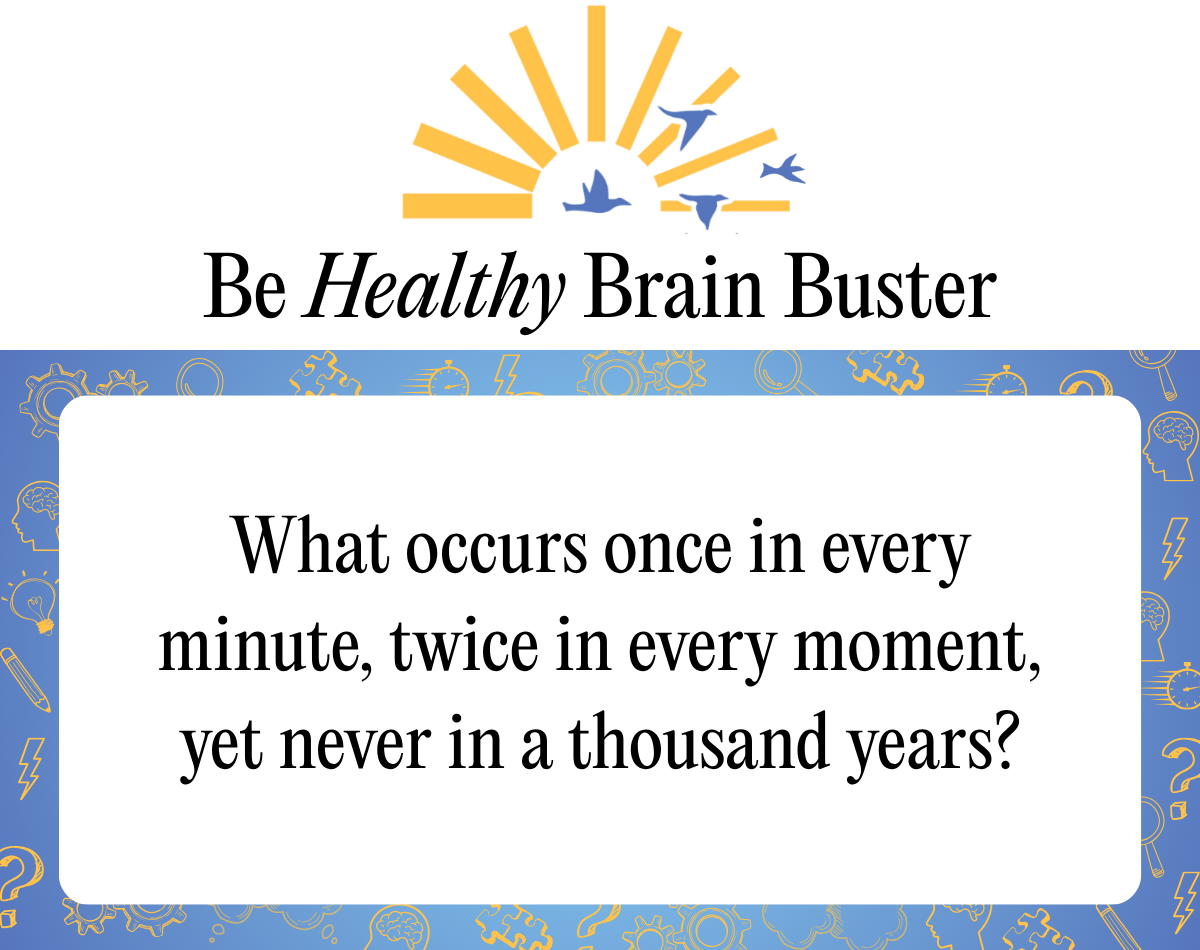 Be Healthy Brain Buster

What occurs once in every minute, twice in every moment, yet never in a thousand years?